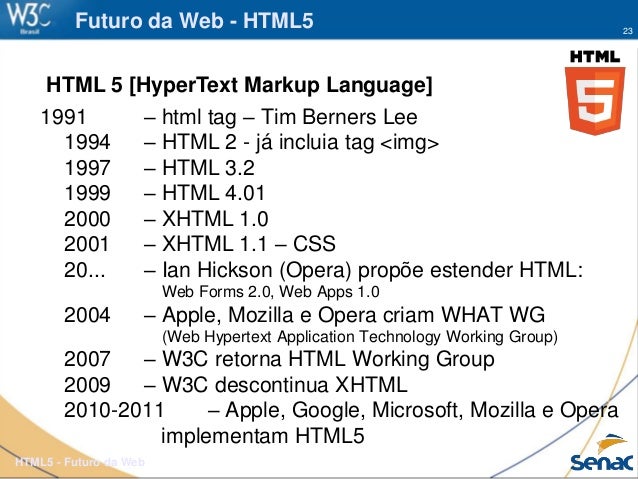 W3C Brasil
Futuro da Web - HTML5
23
HTML
5

HTML 5 [HyperText Markup Language]
1991 – html tag – Tim Berners Lee
1994 – HTML 2 - já incluia tag <img>
1997 – HTML 3.2
1999 – HTML 4.01
2000 – XHTML 1.0
2001 – XHTML 1.1 – CSS
20... – Ian Hickson (Opera) propõe estender HTML: Web Forms 2.0, Web Apps 1.0
2004 – Apple, Mozilla e Opera criam WHAT WG (Web Hypertext Application Technology Working Group)
2007 – W3C retorna HTML Working Group
2009 – W3C descontinua XHTML
2010-2011 – Apple, Google, Microsoft, Mozilla e Opera implementam HTML5

HTML5 - Futuro da Web
Senac